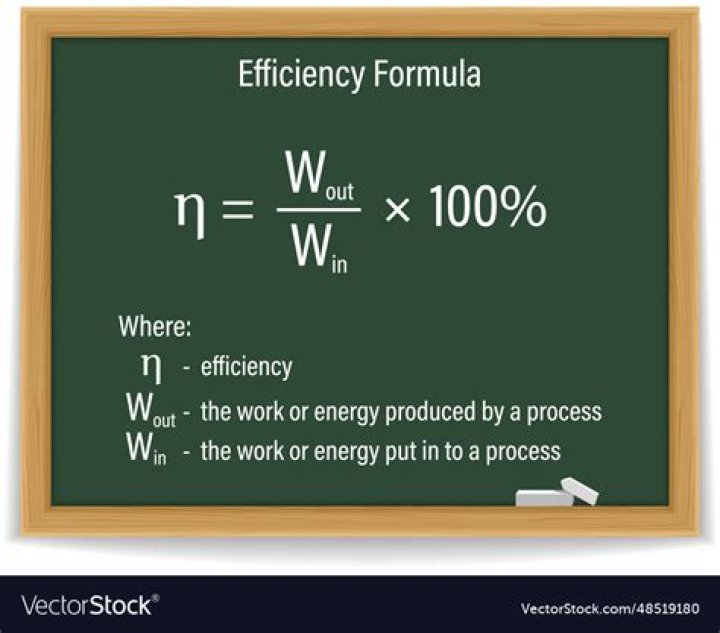 Efficiency Formula

$\eta = \frac{W_{out}}{W_{in}} \times 100\%$

Where:
$\eta$ - efficiency
$W_{out}$ - the work or energy produced by a process
$W_{in}$ - the work or energy put in to a process

VectorStock®

VectorStock.com/48519180